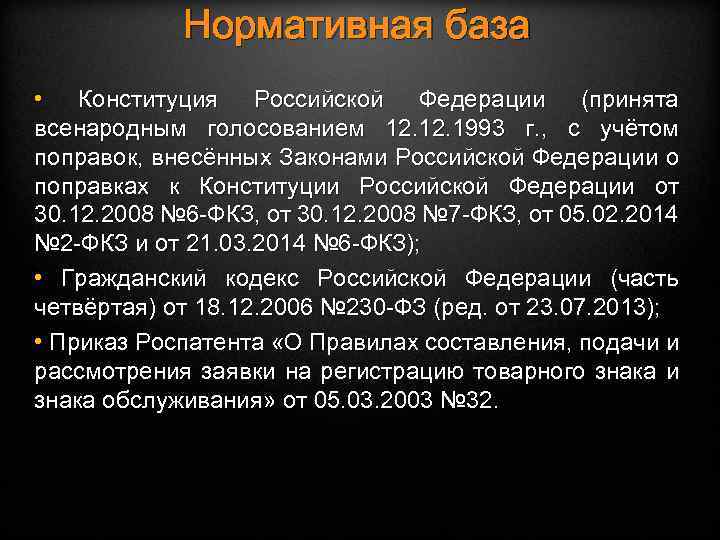 Нормативная база

• Конституция Российской Федерации (принята всенародным голосованием 12.12.1993 г., с учётом поправок, внесённых Законами Российской Федерации о поправках к Конституции Российской Федерации от 30.12.2008 №6-ФКЗ, от 30.12.2008 №7-ФКЗ, от 05.02.2014 №2-ФКЗ и от 21.03.2014 №6-ФКЗ);

• Гражданский кодекс Российской Федерации (часть четвёртая) от 18.12.2006 №230-ФЗ (ред. от 23.07.2013);

• Приказ Роспатента «О Правилах составления, подачи и рассмотрения заявки на регистрацию товарного знака и знака обслуживания» от 05.03.2003 №32.